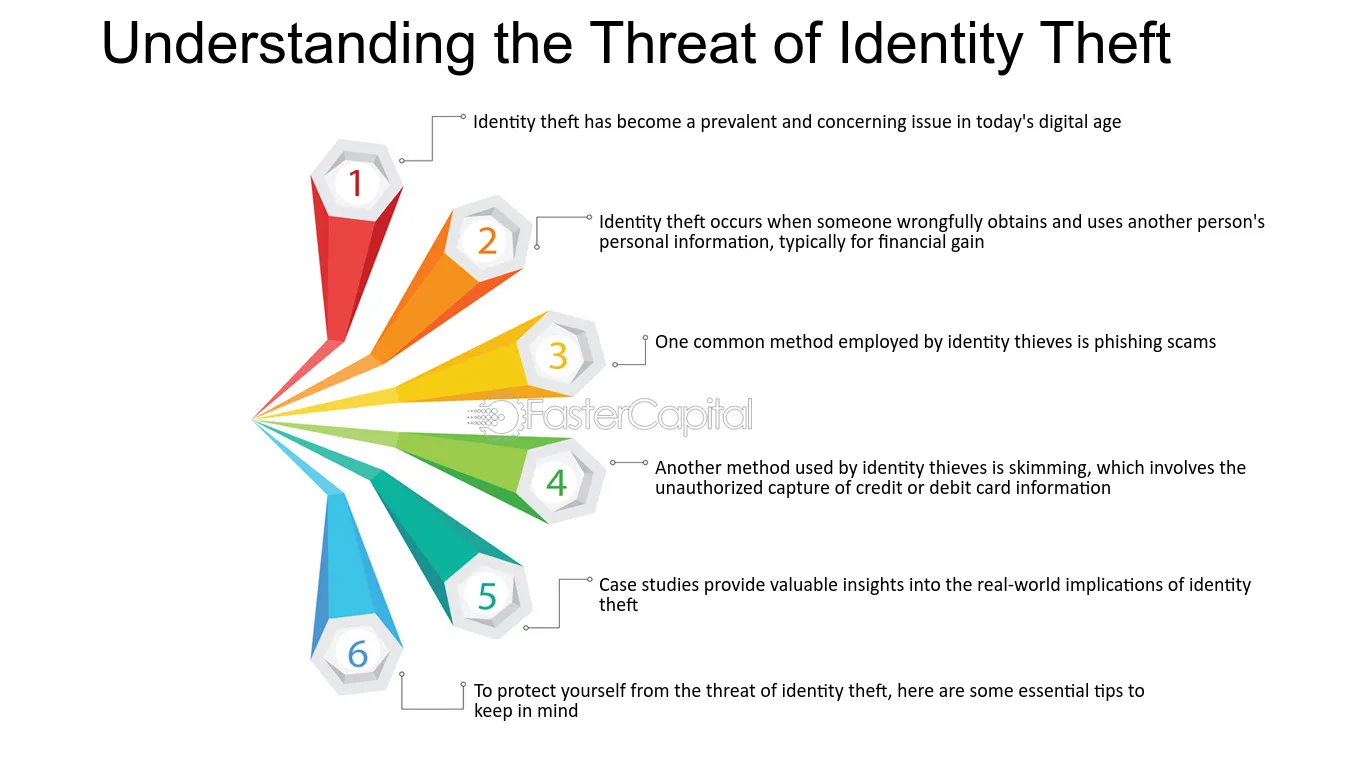 Understanding the Threat of Identity Theft

1

Identity theft has become a prevalent and concerning issue in today's digital age

2

Identity theft occurs when someone wrongfully obtains and uses another person's personal information, typically for financial gain

3

One common method employed by identity thieves is phishing scams

4

Another method used by identity thieves is skimming, which involves the unauthorized capture of credit or debit card information

5

Case studies provide valuable insights into the real-world implications of identity theft

6

To protect yourself from the threat of identity theft, here are some essential tips to keep in mind

FasterCapital